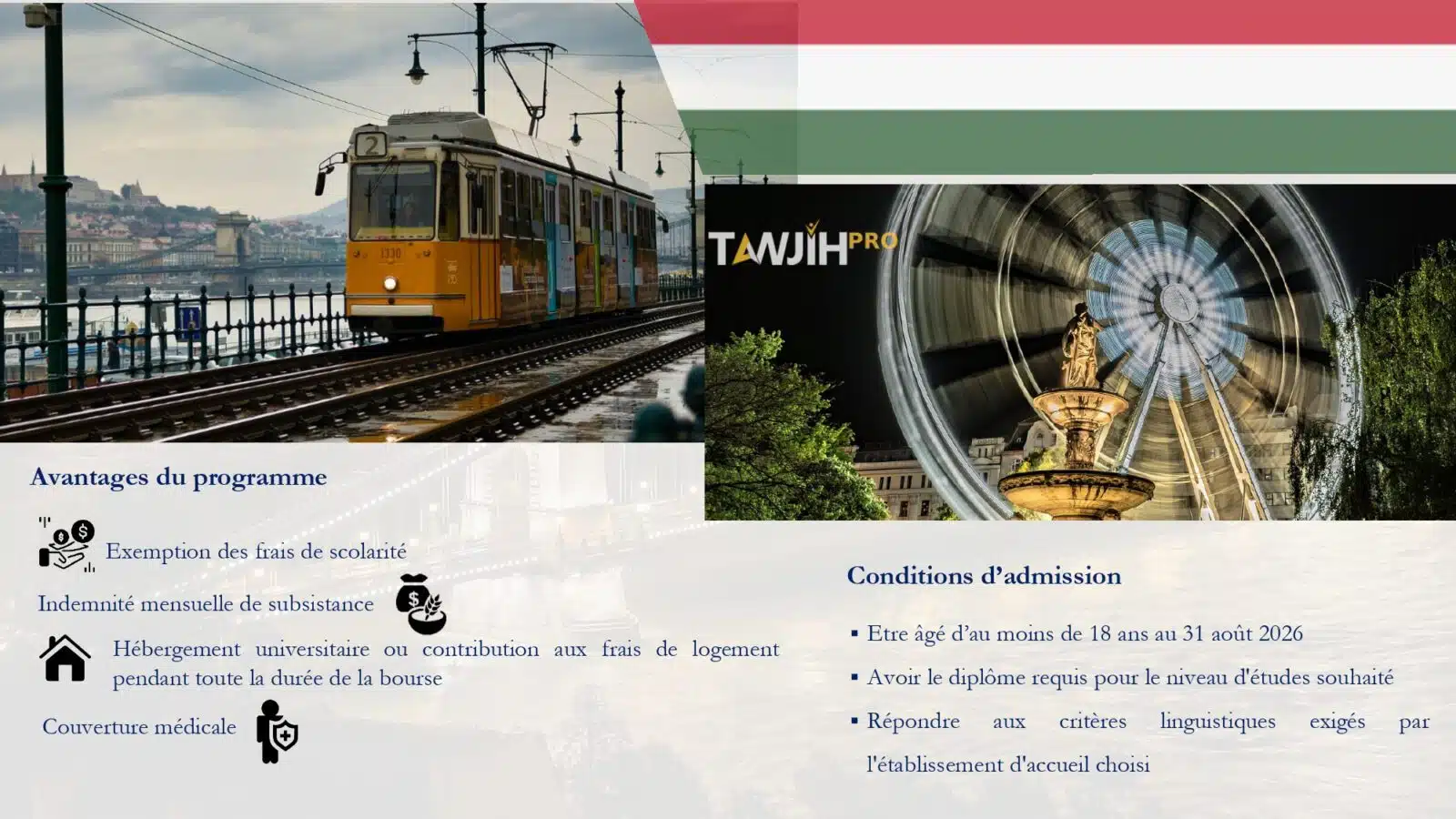 2

1330

TAWJIH PRO

Avantages du programme

Exemption des frais de scolarité

Indemnité mensuelle de subsistance

Hébergement universitaire ou contribution aux frais de logement pendant toute la durée de la bourse

Couverture médicale

Conditions d'admission

▪ Etre âgé d'au moins de 18 ans au 31 août 2026

▪ Avoir le diplôme requis pour le niveau d'études souhaité

▪ Répondre aux critères linguistiques exigés par l'établissement d'accueil choisi